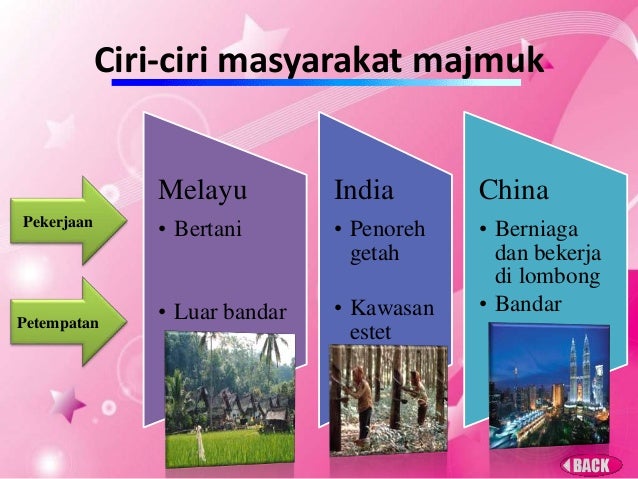 Ciri-ciri masyarakat majmuk

Pekerjaan

Petempatan

Melayu
• Bertani
• Luar bandar

India
• Penoreh getah
• Kawasan estet

China
• Berniaga dan bekerja di lombong
• Bandar

BACK